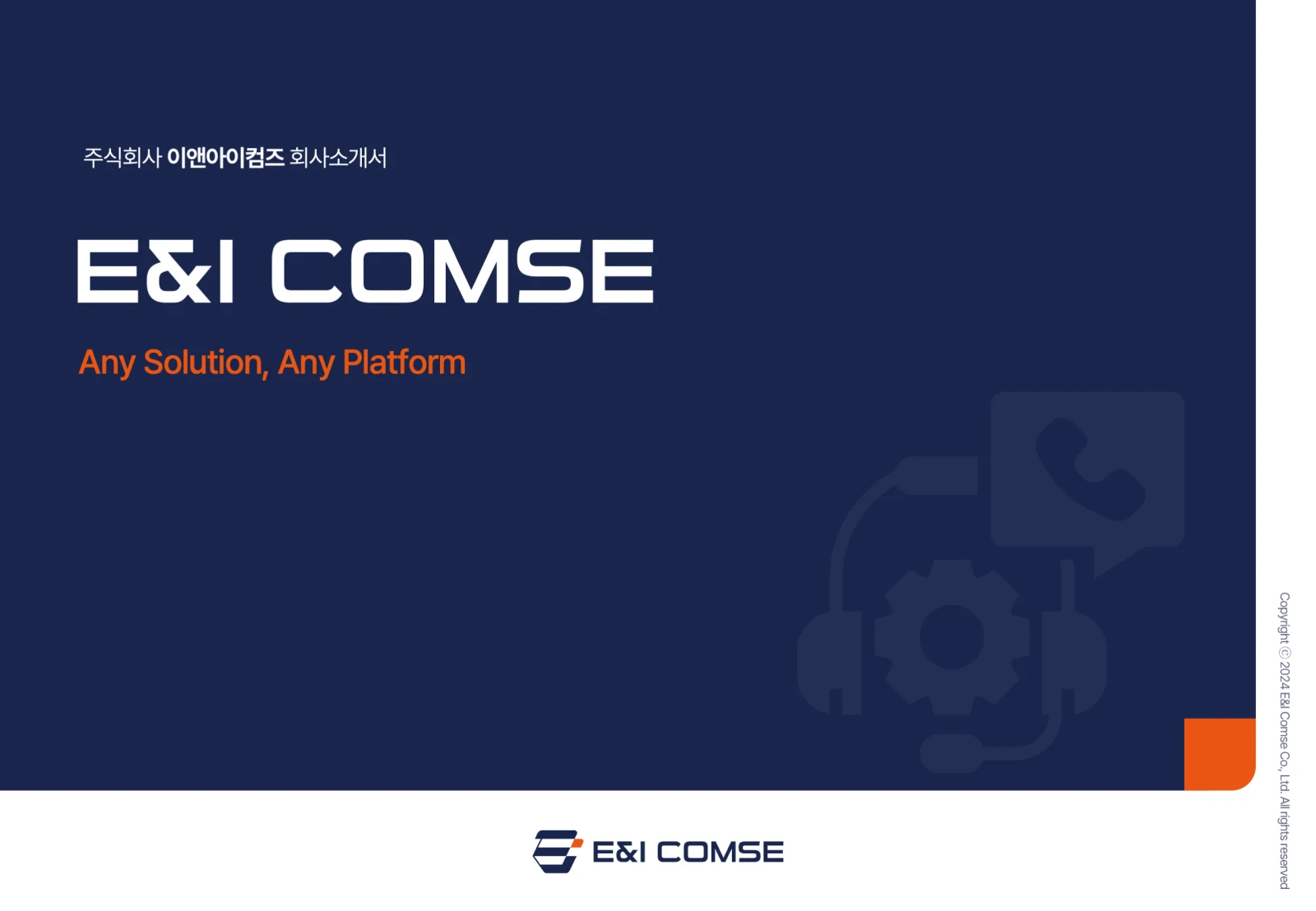 주식회사 이앤아이컴즈 회사소개서

E&I COMSE

Any Solution, Any Platform

E&I COMSE

Copyright © 2024 E&I Comse Co., Ltd. All rights reserved